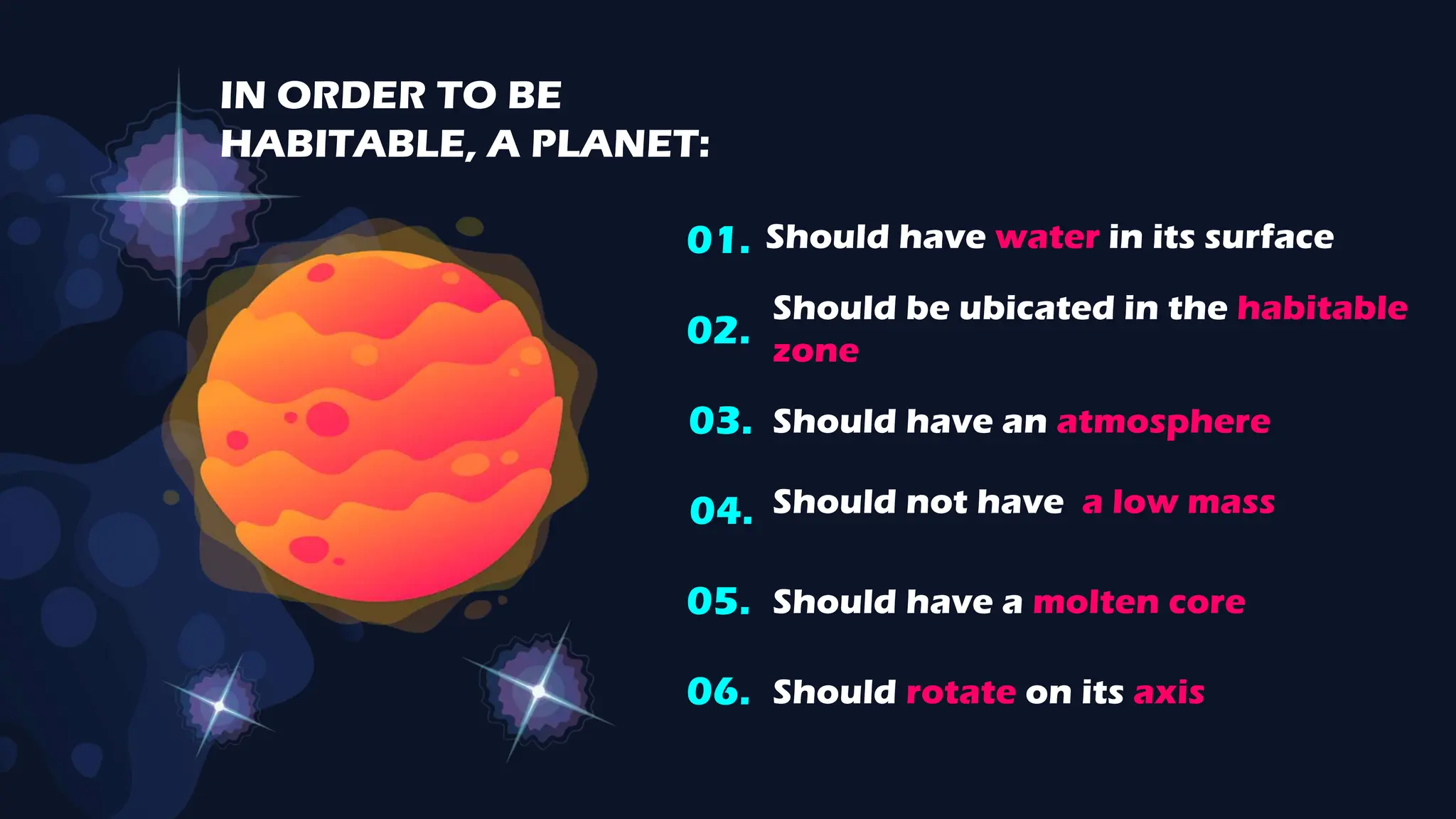 IN ORDER TO BE HABITABLE, A PLANET:

01. Should have water in its surface

02. Should be ubicated in the habitable zone

03. Should have an atmosphere

04. Should not have a low mass

05. Should have a molten core

06. Should rotate on its axis